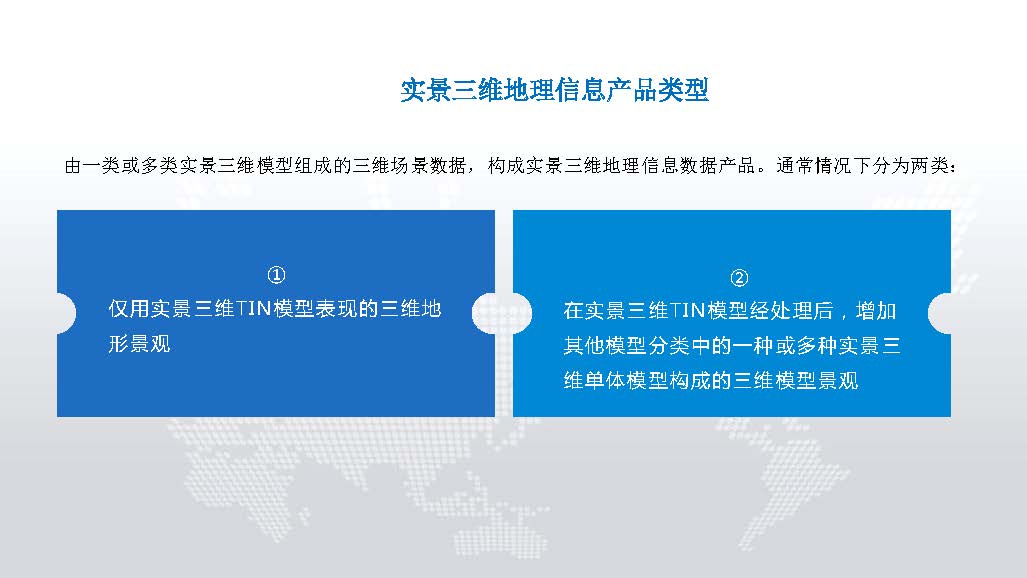 实景三维地理信息产品类型

由一类或多类实景三维模型组成的三维场景数据，构成实景三维地理信息数据产品。通常情况下分为两类：

①
仅用实景三维TIN模型表现的三维地形景观

②
在实景三维TIN模型经处理后，增加其他模型分类中的一种或多种实景三维单体模型构成的三维模型景观